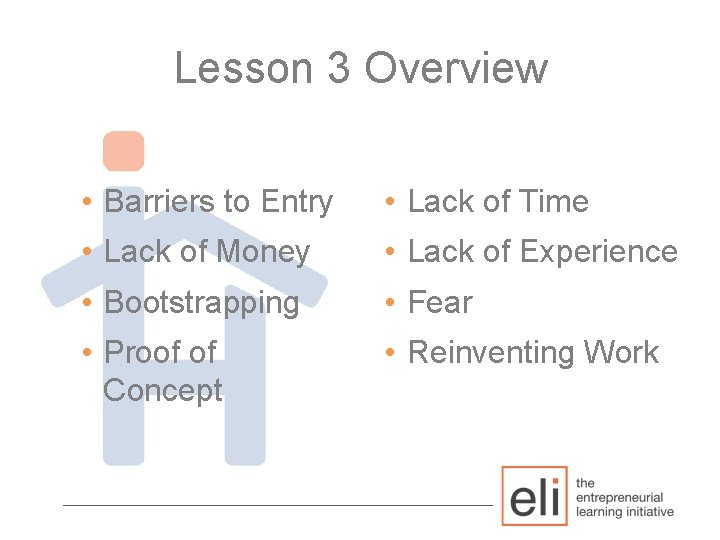 Lesson 3 Overview

• Barriers to Entry
• Lack of Money
• Bootstrapping
• Proof of Concept

• Lack of Time
• Lack of Experience
• Fear
• Reinventing Work

eli the entrepreneurial learning initiative